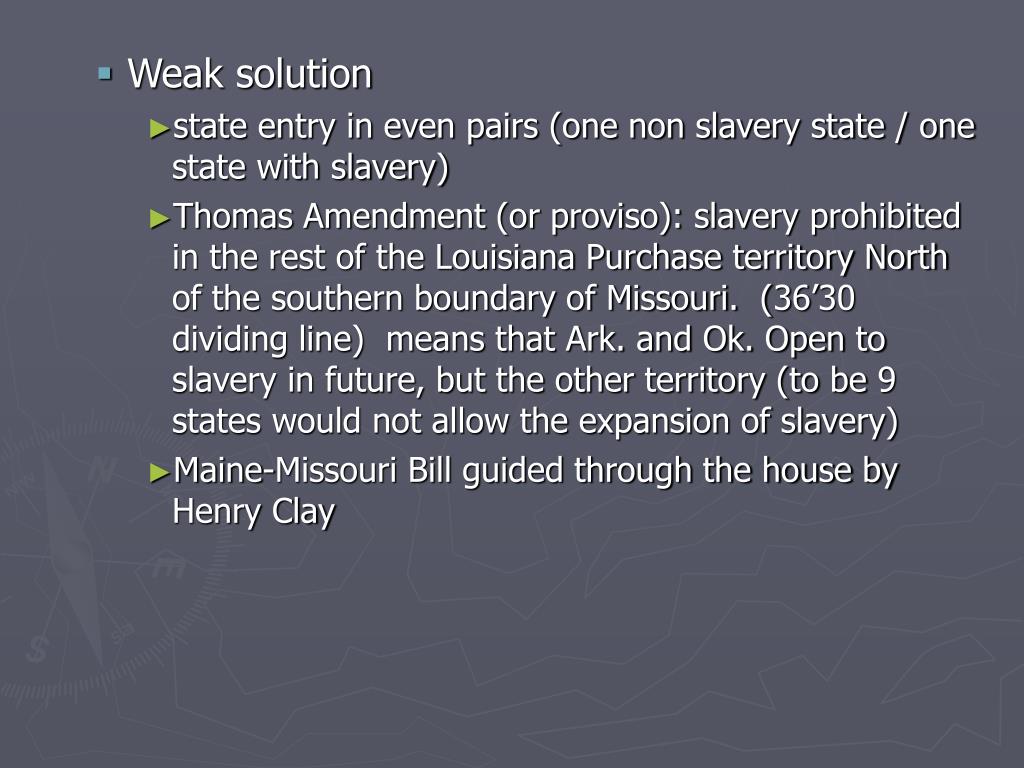 ▪ Weak solution

►state entry in even pairs (one non slavery state / one state with slavery)

►Thomas Amendment (or proviso): slavery prohibited in the rest of the Louisiana Purchase territory North of the southern boundary of Missouri. (36’30 dividing line) means that Ark. and Ok. Open to slavery in future, but the other territory (to be 9 states would not allow the expansion of slavery)

►Maine-Missouri Bill guided through the house by Henry Clay